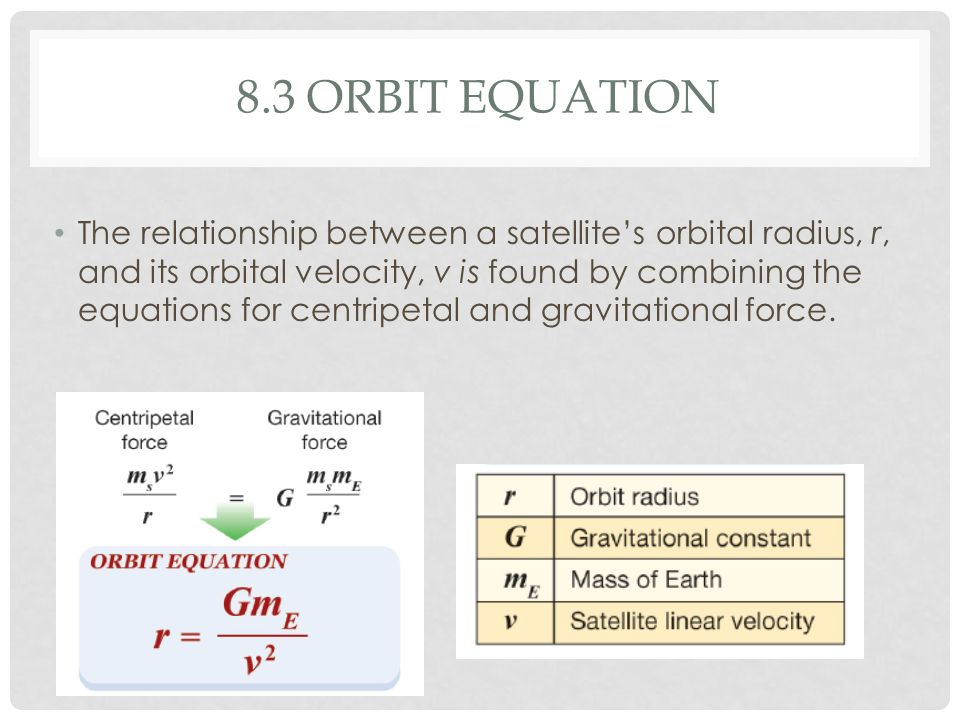 8.3 ORBIT EQUATION

• The relationship between a satellite's orbital radius, r, and its orbital velocity, v is found by combining the equations for centripetal and gravitational force.

Centripetal force

Gravitational force

$\frac{m_s v^2}{r} = G \frac{m_s m_E}{r^2}$

ORBIT EQUATION

$r = \frac{Gm_E}{v^2}$

| $r$ | Orbit radius |
|---|---|
| $G$ | Gravitational constant |
| $m_E$ | Mass of Earth |
| $v$ | Satellite linear velocity |